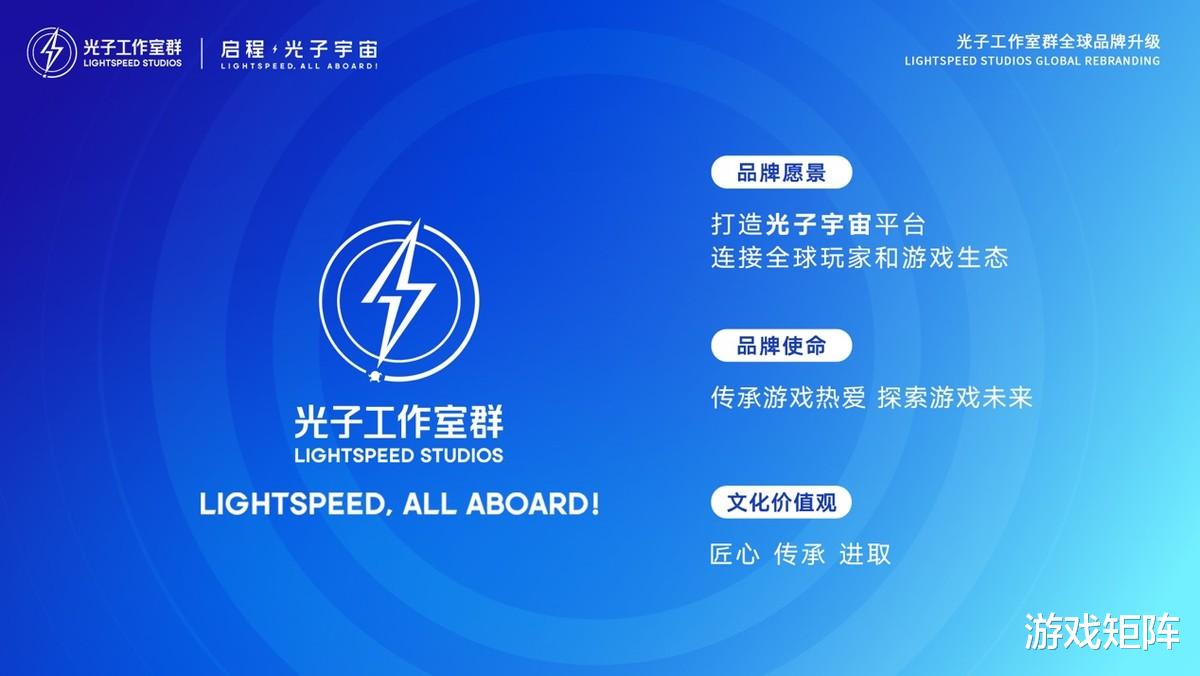 光子工作室群
LIGHTSPEED STUDIOS

启程 光子宇宙
LIGHTSPEED, ALL ABOARD!

光子工作室群全球品牌升级
LIGHTSPEED STUDIOS GLOBAL REBRANDING

光子工作室群
LIGHTSPEED STUDIOS
LIGHTSPEED, ALL ABOARD!

品牌愿景
打造光子宇宙平台
连接全球玩家和游戏生态

品牌使命
传承游戏热爱 探索游戏未来

文化价值观
匠心 传承 进取

游戏矩阵